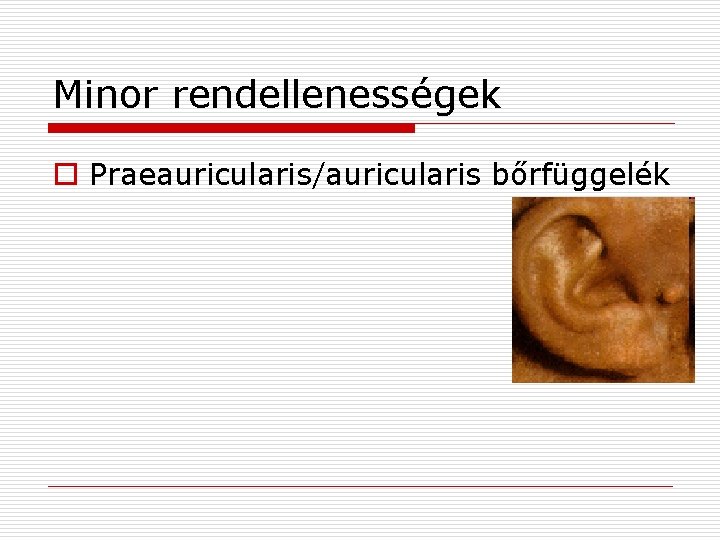 Minor rendellenességek

Praeauricularis/auricularis bőrfüggelék